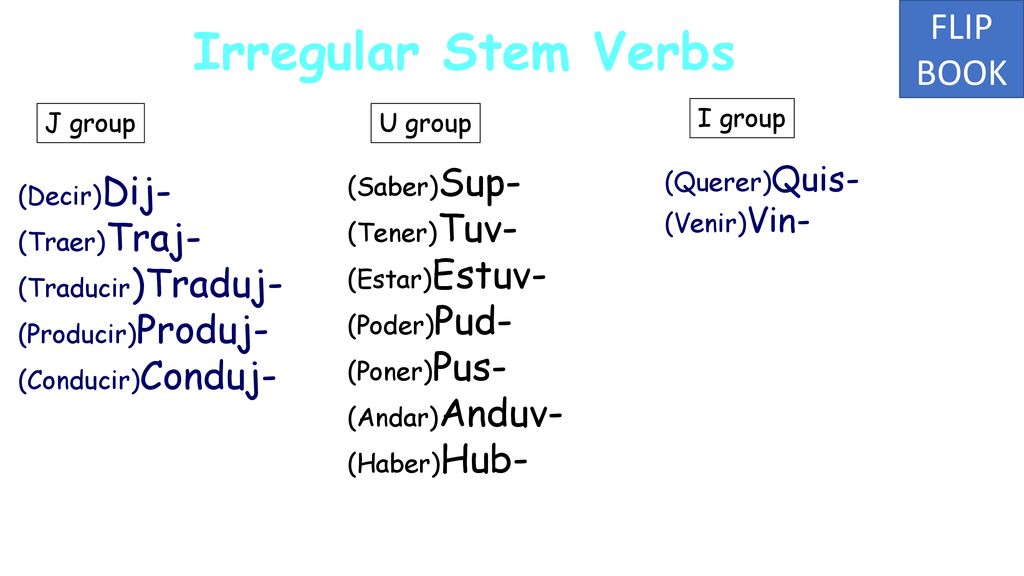 Irregular Stem Verbs

FLIP BOOK

J group

(Decir)Dij-
(Traer)Traj-
(Traducir)Traduj-
(Producir)Produj-
(Conducir)Conduj-

U group

(Saber)Sup-
(Tener)Tuv-
(Estar)Estuv-
(Poder)Pud-
(Poner)Pus-
(Andar)Anduv-
(Haber)Hub-

I group

(Querer)Quis-
(Venir)Vin-